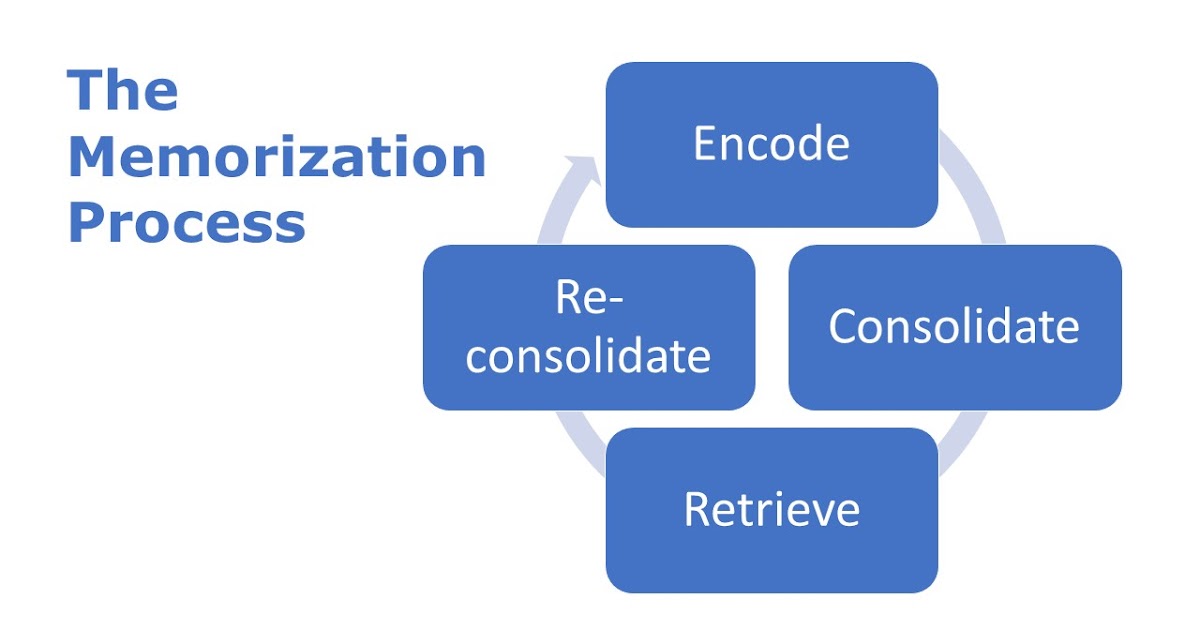 The Memorization Process

Encode

Consolidate

Retrieve

Re-consolidate